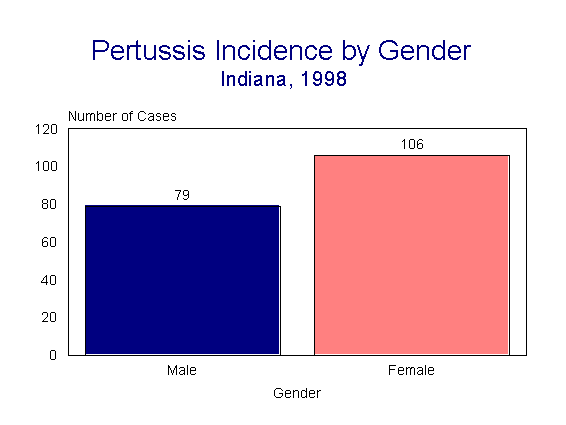 Pertussis Incidence by Gender
Indiana, 1998

Number of Cases
120
100
80
60
40
20
0

79
106

Male
Female
Gender